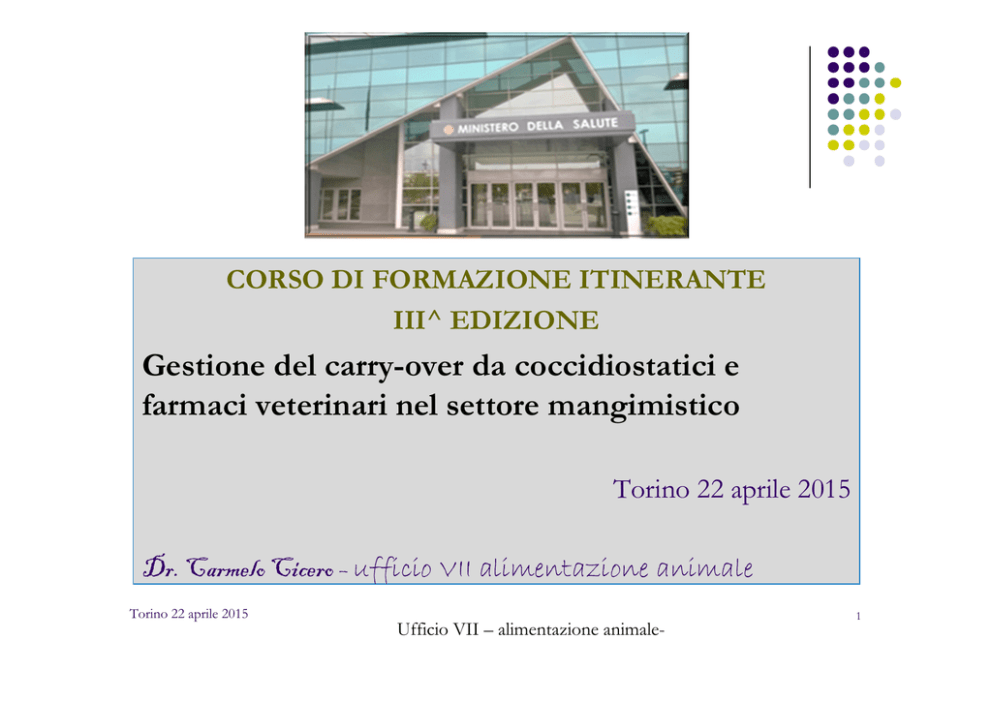 MINISTERO DELLA SALUTE

CORSO DI FORMAZIONE ITINERANTE
III^ EDIZIONE

Gestione del carry-over da coccidiostatici e farmaci veterinari nel settore mangimistico

Torino 22 aprile 2015

Dr. Carmelo Cicero – ufficio VII alimentazione animale

Torino 22 aprile 2015

Ufficio VII – alimentazione animale-

1